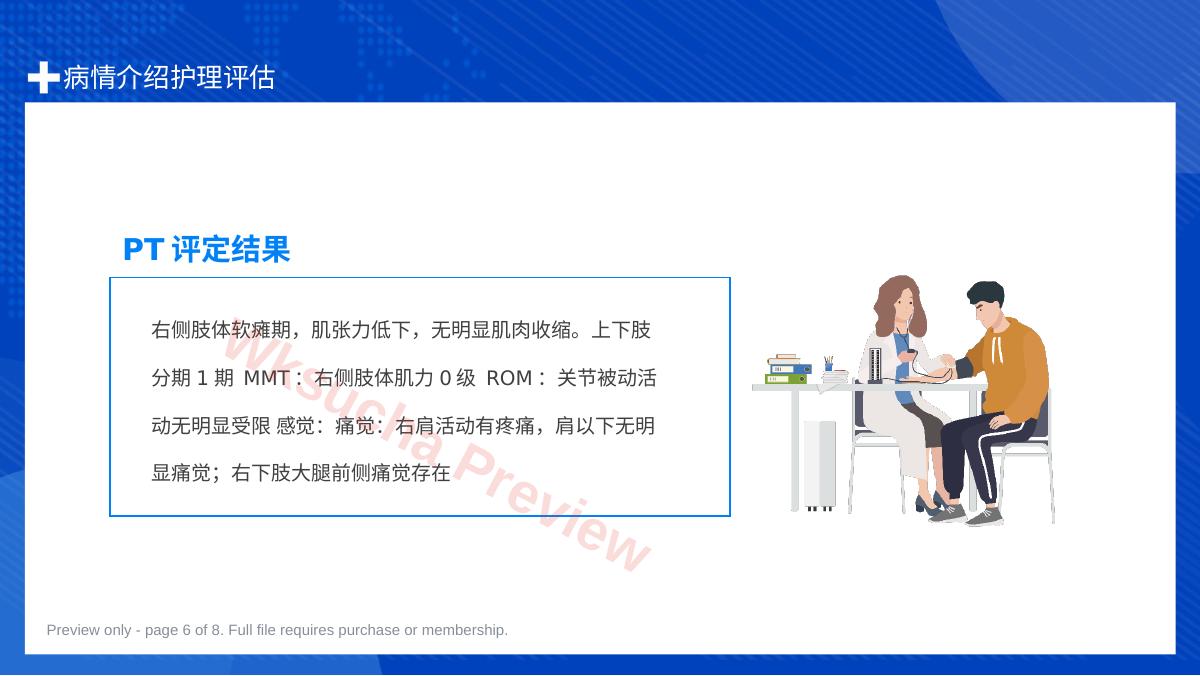 病情介绍护理评估

PT 评定结果

右侧肢体软瘫期，肌张力低下，无明显肌肉收缩。上下肢分期 1 期 MMT：右侧肢体肌力 0 级 ROM：关节被动活动无明显受限 感觉：痛觉：右肩活动有疼痛，肩以下无明显痛觉；右下肢大腿前侧痛觉存在

Wksucha Preview

Preview only - page 6 of 8. Full file requires purchase or membership.